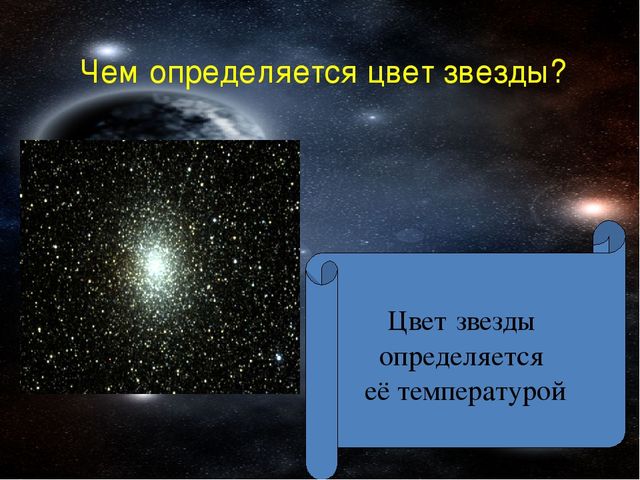 Чем определяется цвет звезды?

Цвет звезды определяется её температурой